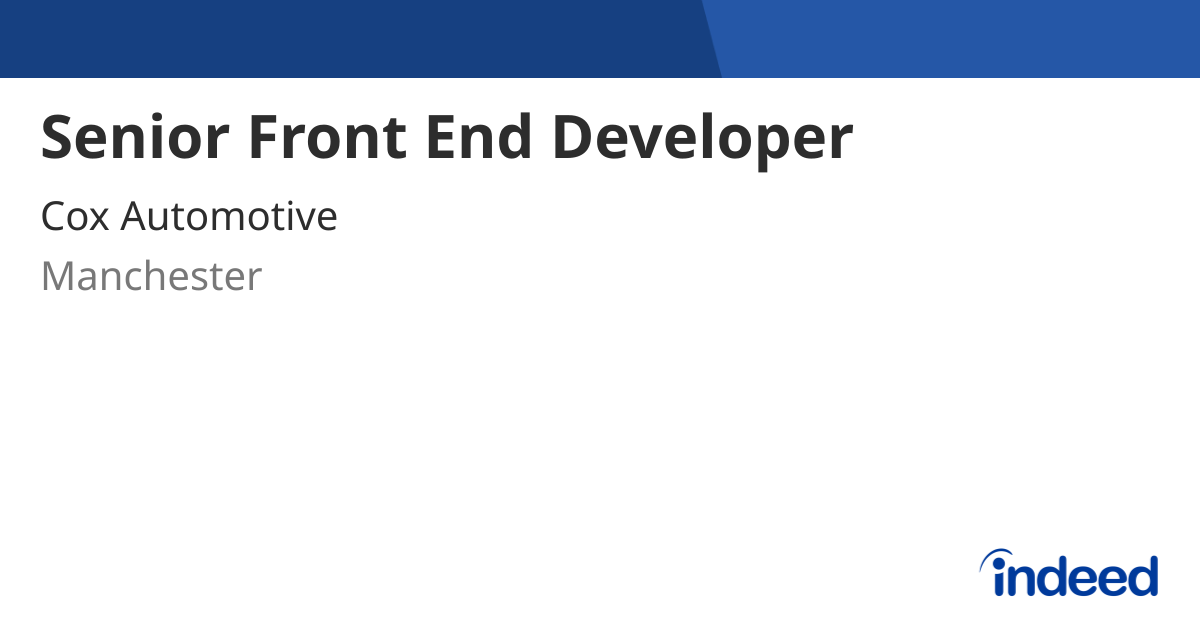 Senior Front End Developer

Cox Automotive

Manchester

indeed